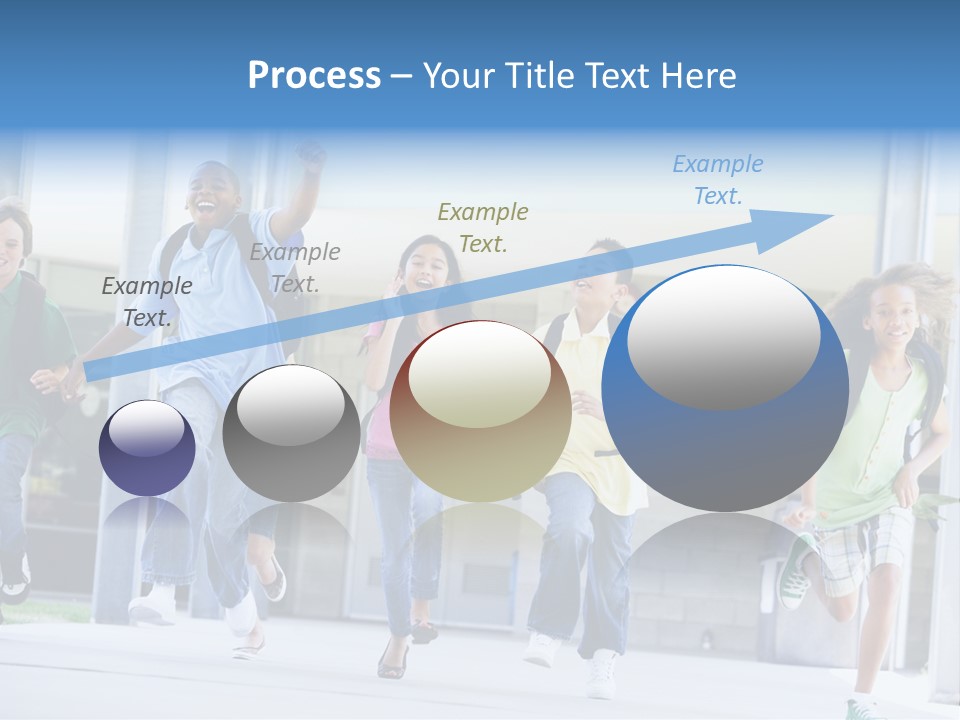 Process – Your Title Text Here

Example Text.

Example Text.

Example Text.

Example Text.